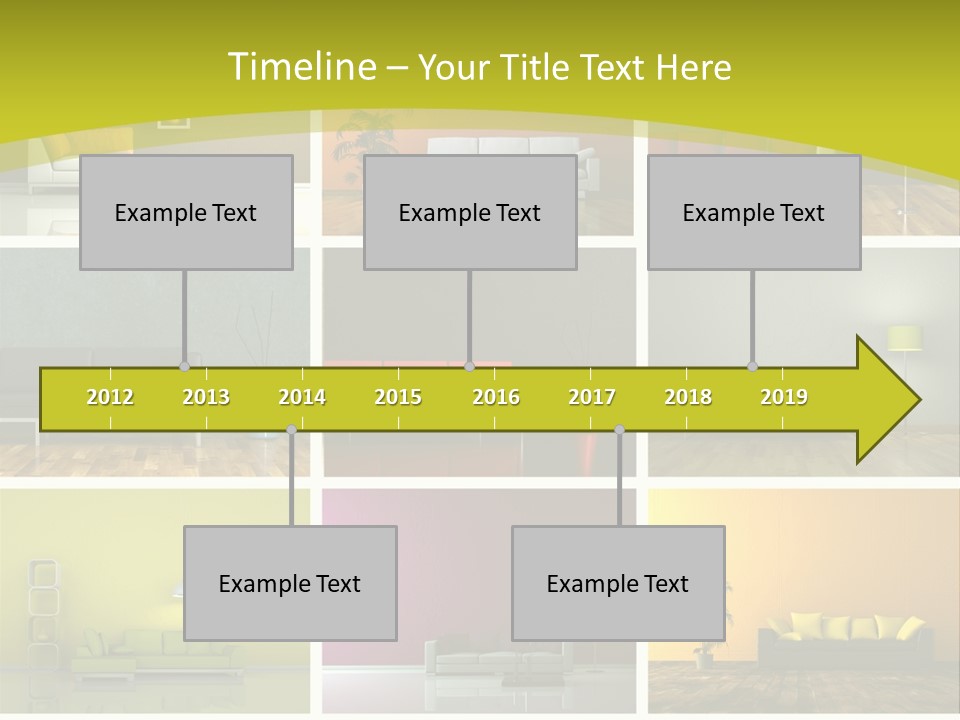 Timeline – Your Title Text Here

Example Text

Example Text

Example Text

2012 2013 2014 2015 2016 2017 2018 2019

Example Text

Example Text